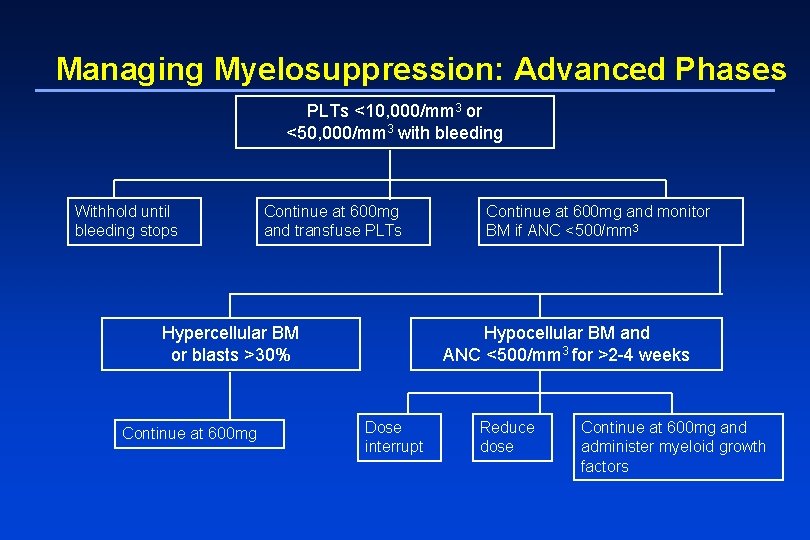 Managing Myelosuppression: Advanced Phases

PLTs <10,000/mm$^3$ or <50,000/mm$^3$ with bleeding

Withhold until bleeding stops

Continue at 600mg and transfuse PLTs

Continue at 600mg and monitor BM if ANC <500/mm$^3$

Hypercellular BM or blasts >30%

Hypocellular BM and ANC <500/mm$^3$ for >2-4 weeks

Continue at 600mg

Dose interrupt

Reduce dose

Continue at 600mg and administer myeloid growth factors